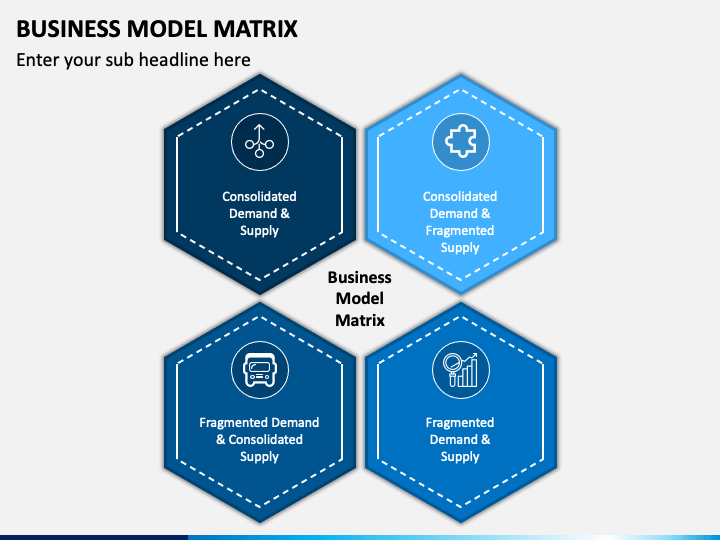 BUSINESS MODEL MATRIX

Enter your sub headline here

Consolidated Demand & Supply

Consolidated Demand & Fragmented Supply

Business Model Matrix

Fragmented Demand & Consolidated Supply

Fragmented Demand & Supply